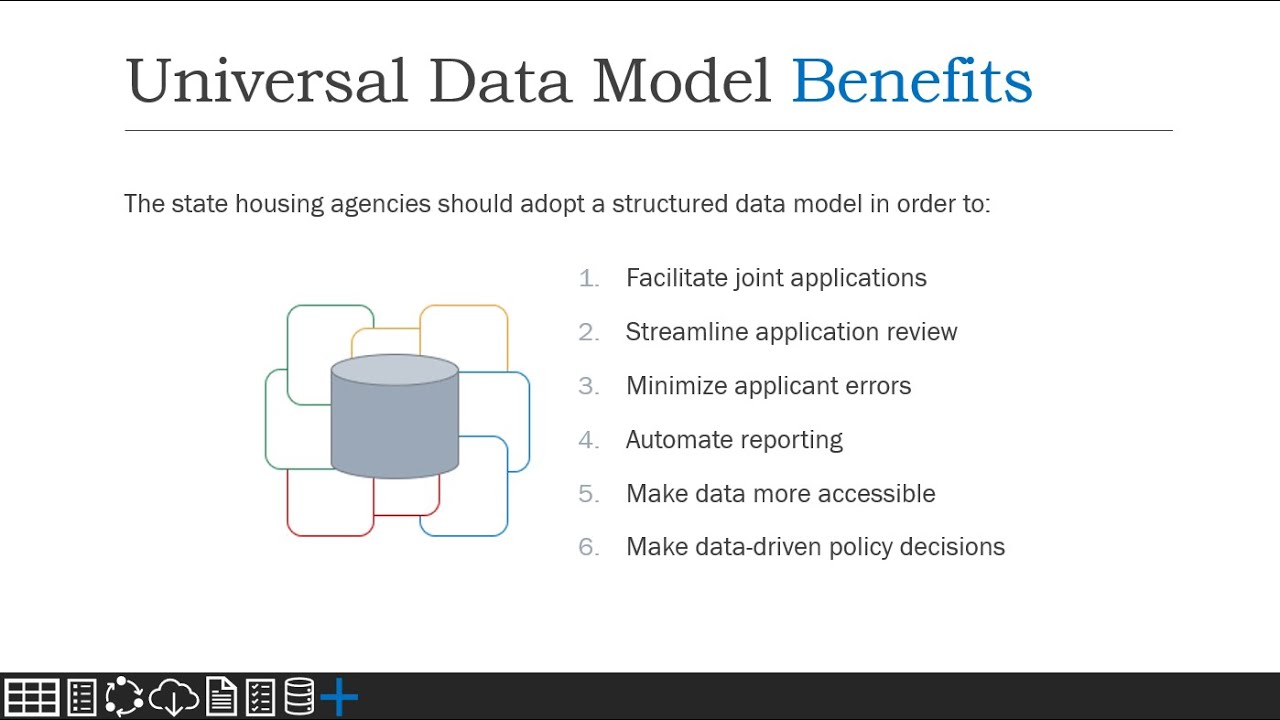 Universal Data Model Benefits

The state housing agencies should adopt a structured data model in order to:

1. Facilitate joint applications
2. Streamline application review
3. Minimize applicant errors
4. Automate reporting
5. Make data more accessible
6. Make data-driven policy decisions